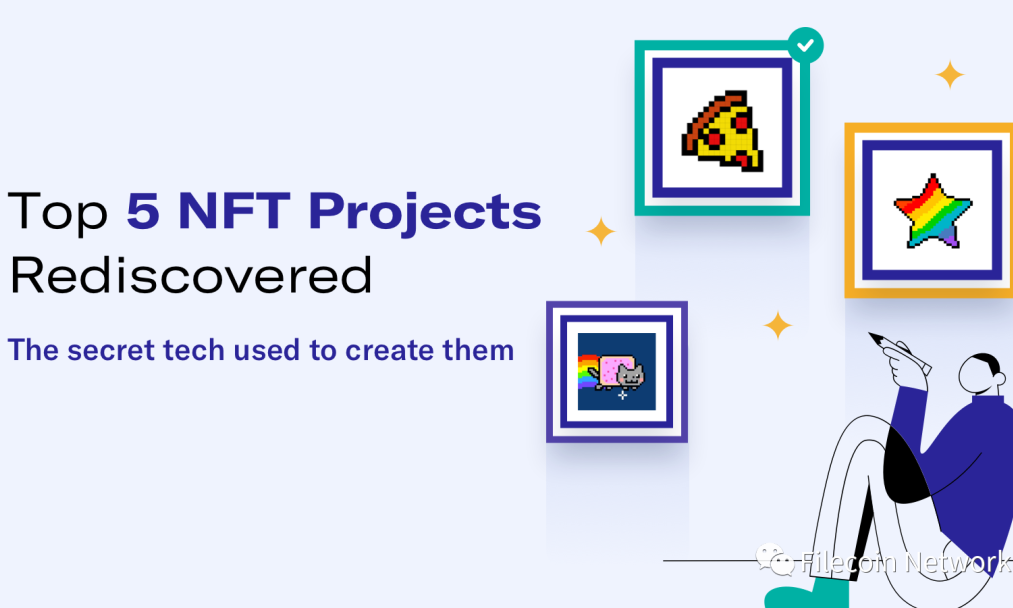 Top 5 NFT Projects Rediscovered

The secret tech used to create them

Filecoin Network